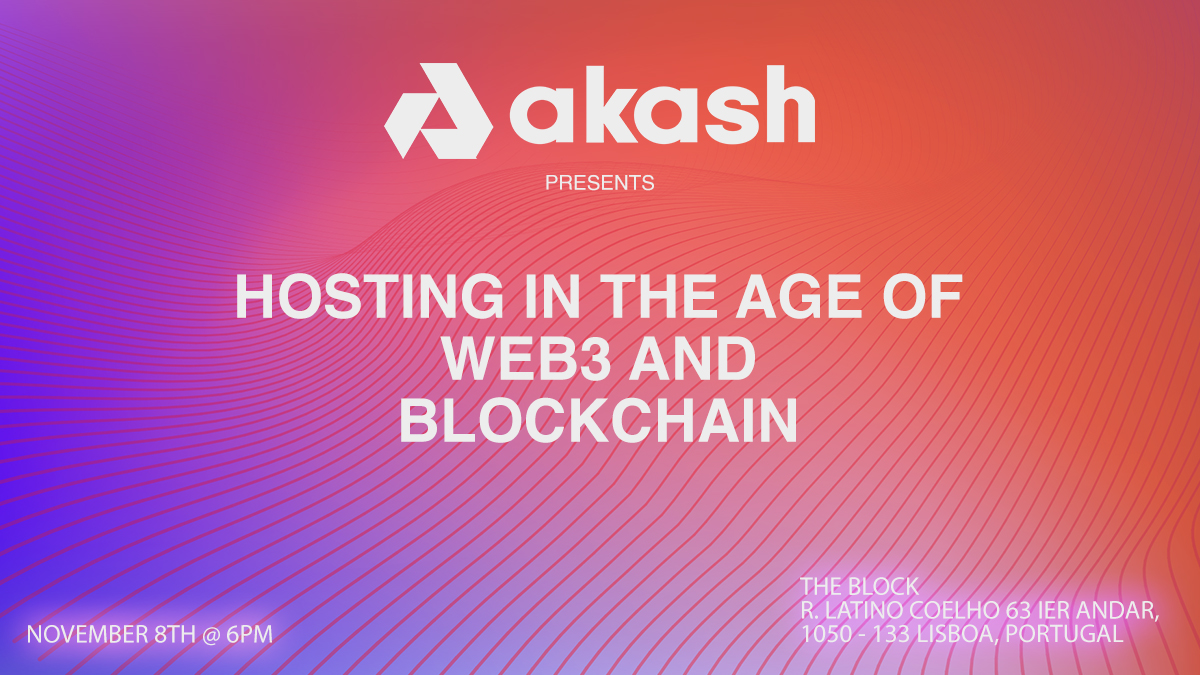 akash

PRESENTS

HOSTING IN THE AGE OF WEB3 AND BLOCKCHAIN

NOVEMBER 8TH @ 6PM

THE BLOCK
R. LATINO COELHO 63 IER ANDAR,
1050 - 133 LISBOA, PORTUGAL